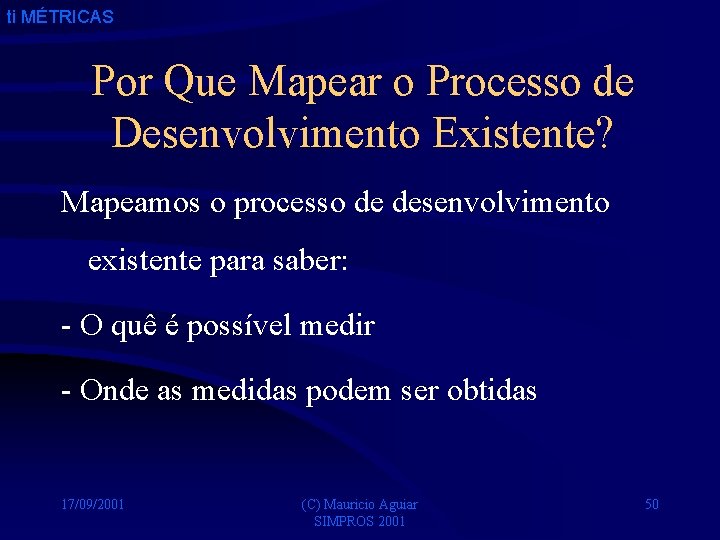 ti MÉTRICAS

Por Que Mapear o Processo de Desenvolvimento Existente?

Mapeamos o processo de desenvolvimento existente para saber:

- O quê é possível medir

- Onde as medidas podem ser obtidas

17/09/2001

(C) Mauricio Aguiar
SIMPROS 2001

50